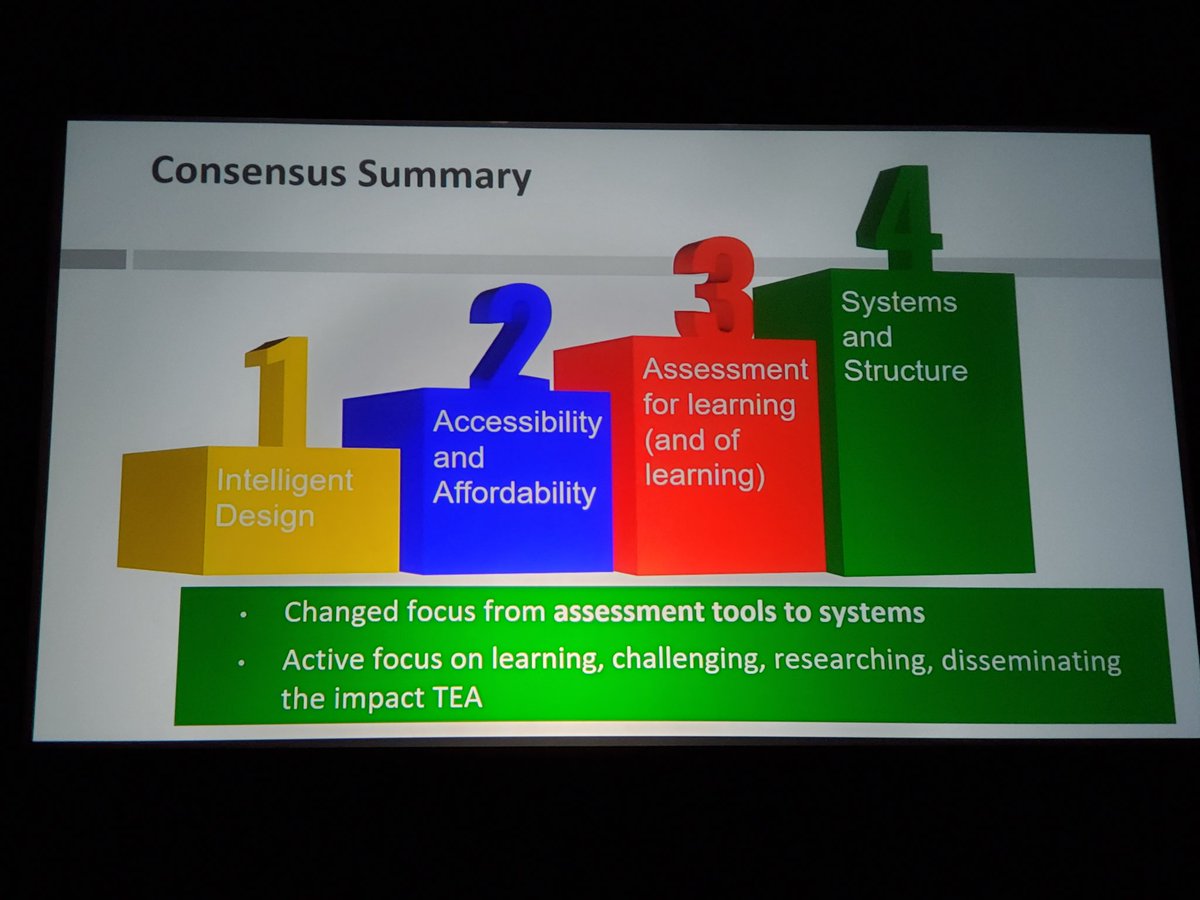 Consensus Summary

1
Intelligent Design

2
Accessibility and Affordability

3
Assessment for learning (and of learning)

4
Systems and Structure

• Changed focus from assessment tools to systems
• Active focus on learning, challenging, researching, disseminating the impact TEA